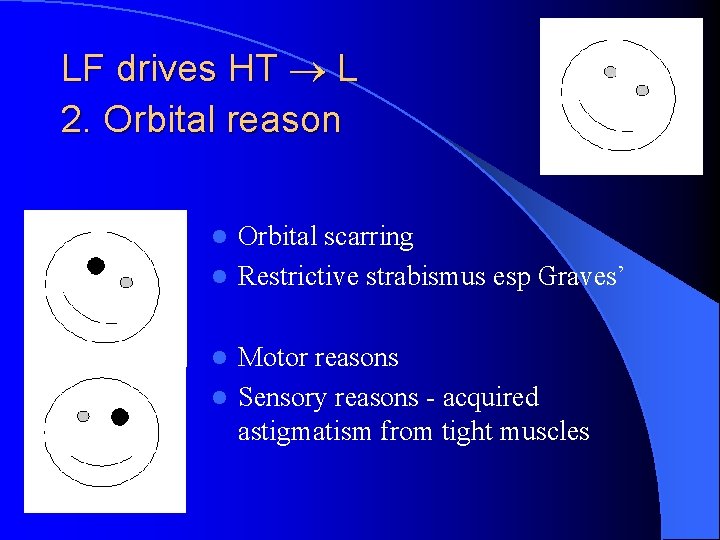 LF drives HT $\rightarrow$ L
2. Orbital reason

- Orbital scarring
- Restrictive strabismus esp Graves'

- Motor reasons
- Sensory reasons - acquired astigmatism from tight muscles